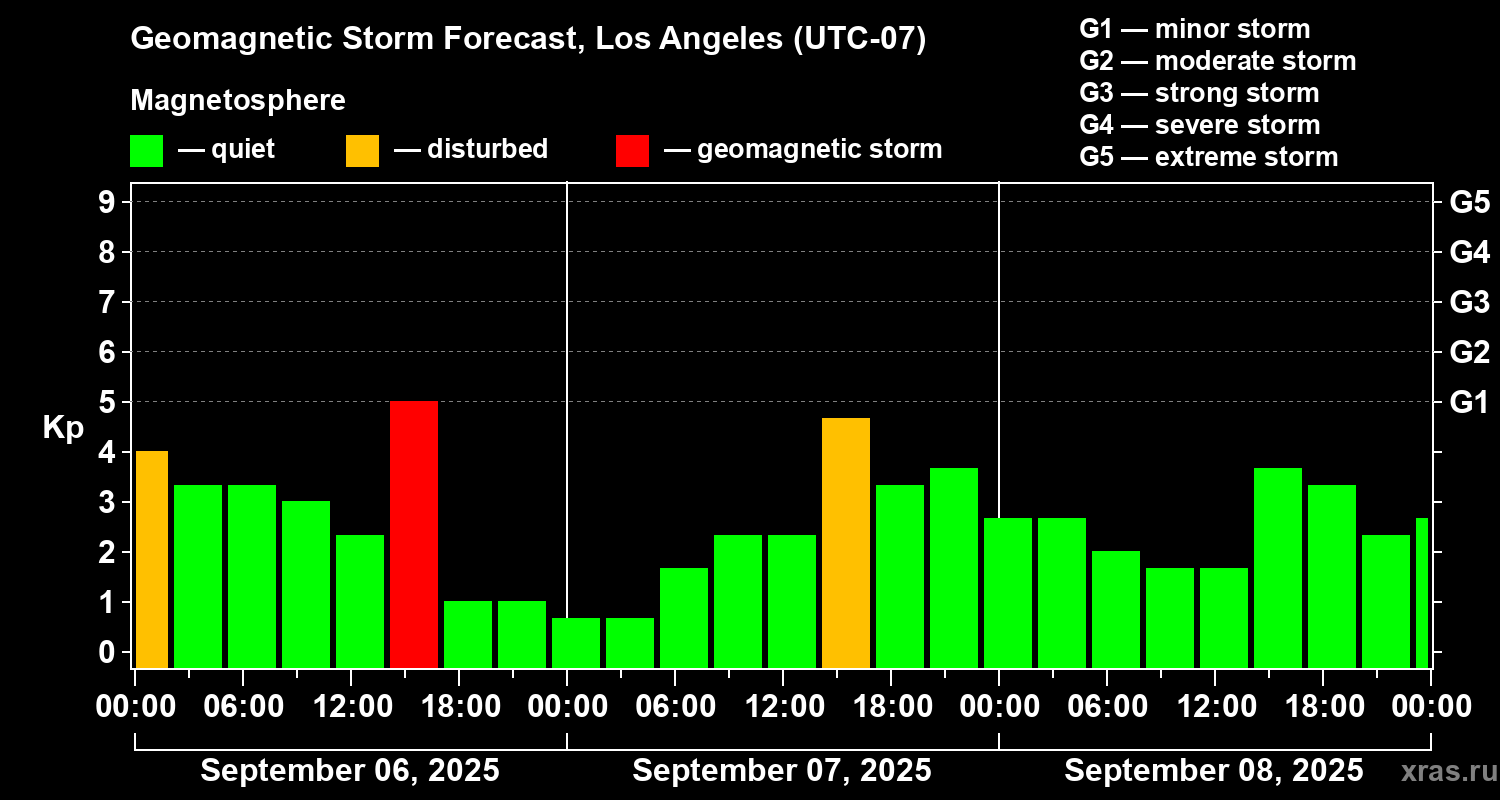 Geomagnetic Storm Forecast, Los Angeles (UTC-07)

Magnetosphere

— quiet — disturbed — geomagnetic storm

G1 — minor storm
G2 — moderate storm
G3 — strong storm
G4 — severe storm
G5 — extreme storm

Kp

9
8
7
6
5
4
3
2
1
0

G5
G4
G3
G2
G1

00:00 06:00 12:00 18:00 00:00 06:00 12:00 18:00 00:00 06:00 12:00 18:00 00:00

September 06, 2025 September 07, 2025 September 08, 2025

xras.ru